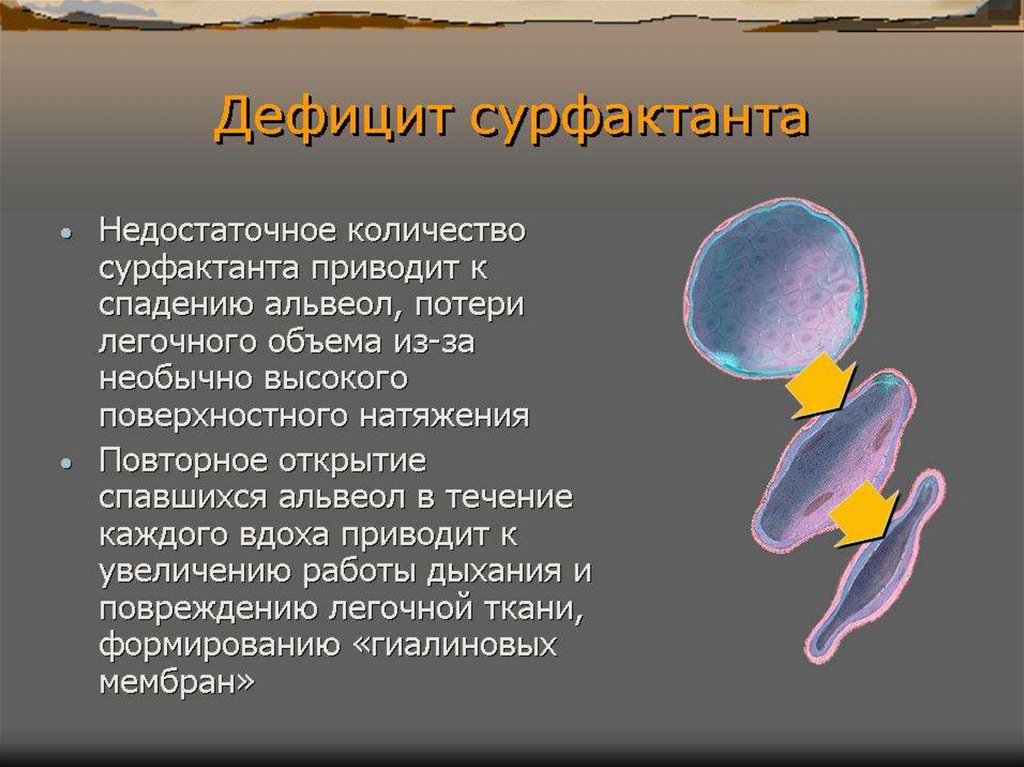 Дефицит сурфактанта

• Недостаточное количество сурфактанта приводит к спадению альвеол, потери легочного объема из-за необычно высокого поверхностного натяжения

• Повторное открытие спавшихся альвеол в течение каждого вдоха приводит к увеличению работы дыхания и повреждению легочной ткани, формированию «гиалиновых мембран»